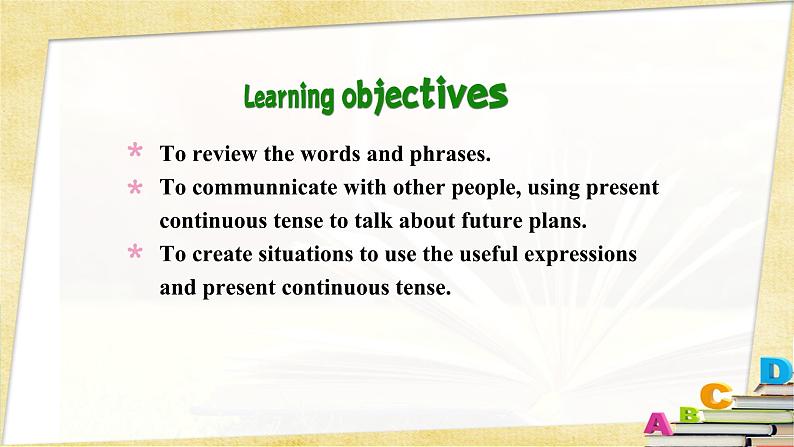 Learning objectives

* To review the words and phrases.

* To communnicate with other people, using present continuous tense to talk about future plans.

* To create situations to use the useful expressions and present continuous tense.

A B C D